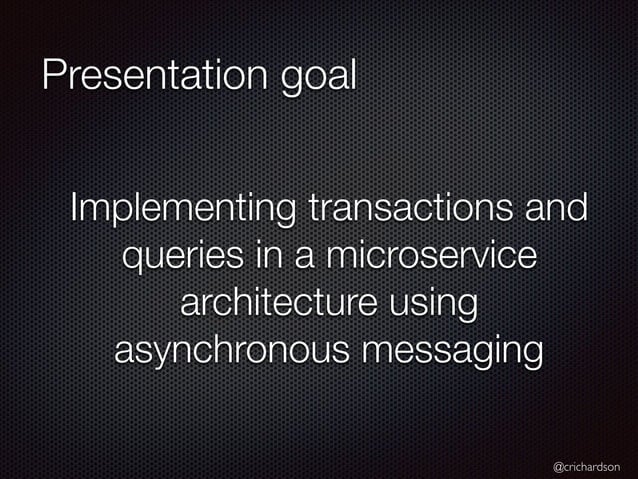 Presentation goal

Implementing transactions and queries in a microservice architecture using asynchronous messaging

@crichardson